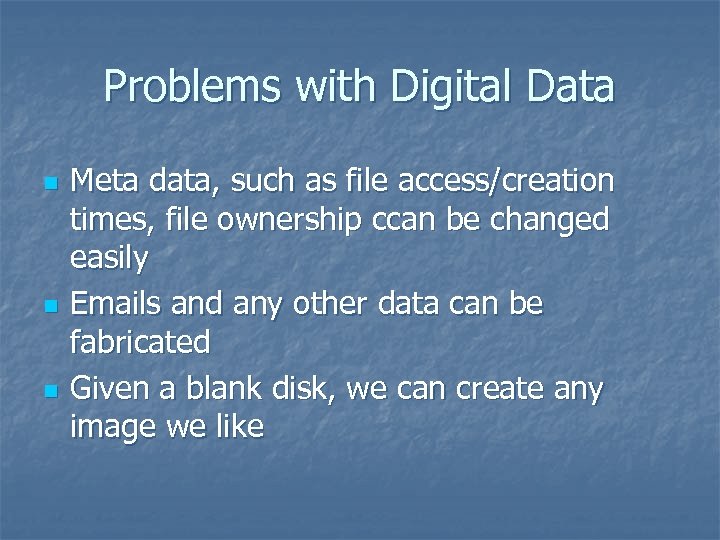 Problems with Digital Data

- Meta data, such as file access/creation times, file ownership ccan be changed easily
- Emails and any other data can be fabricated
- Given a blank disk, we can create any image we like